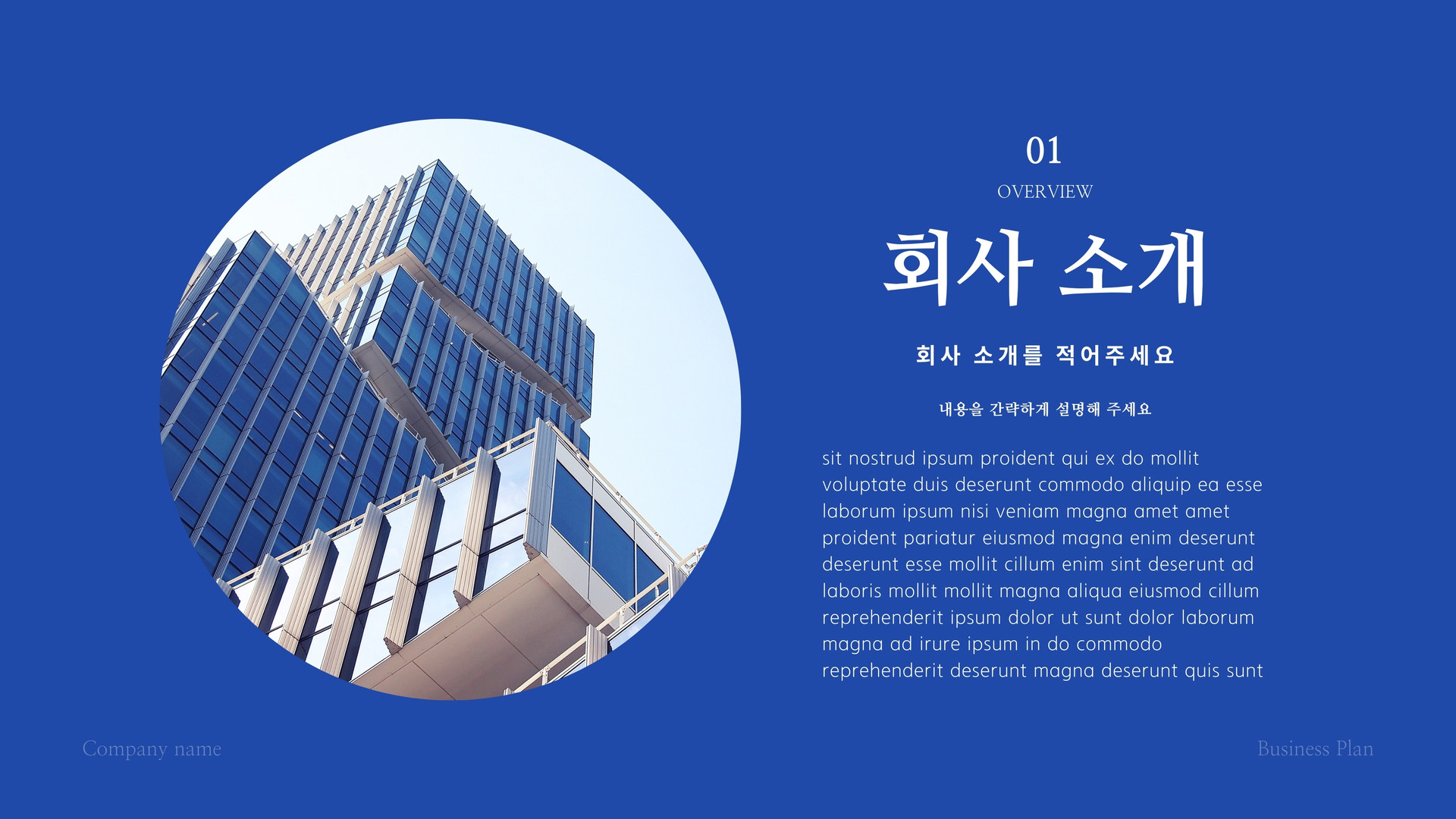 01

OVERVIEW

회사 소개

회사 소개를 적어주세요

내용을 간략하게 설명해 주세요

sit nostrud ipsum proident qui ex do mollit voluptate duis deserunt commodo aliquip ea esse laborum ipsum nisi veniam magna amet amet proident pariatur eiusmod magna enim deserunt deserunt esse mollit cillum enim sint deserunt ad laboris mollit mollit magna aliqua eiusmod cillum reprehenderit ipsum dolor ut sunt dolor laborum magna ad irure ipsum in do commodo reprehenderit deserunt magna deserunt quis sunt

Company name

Business Plan